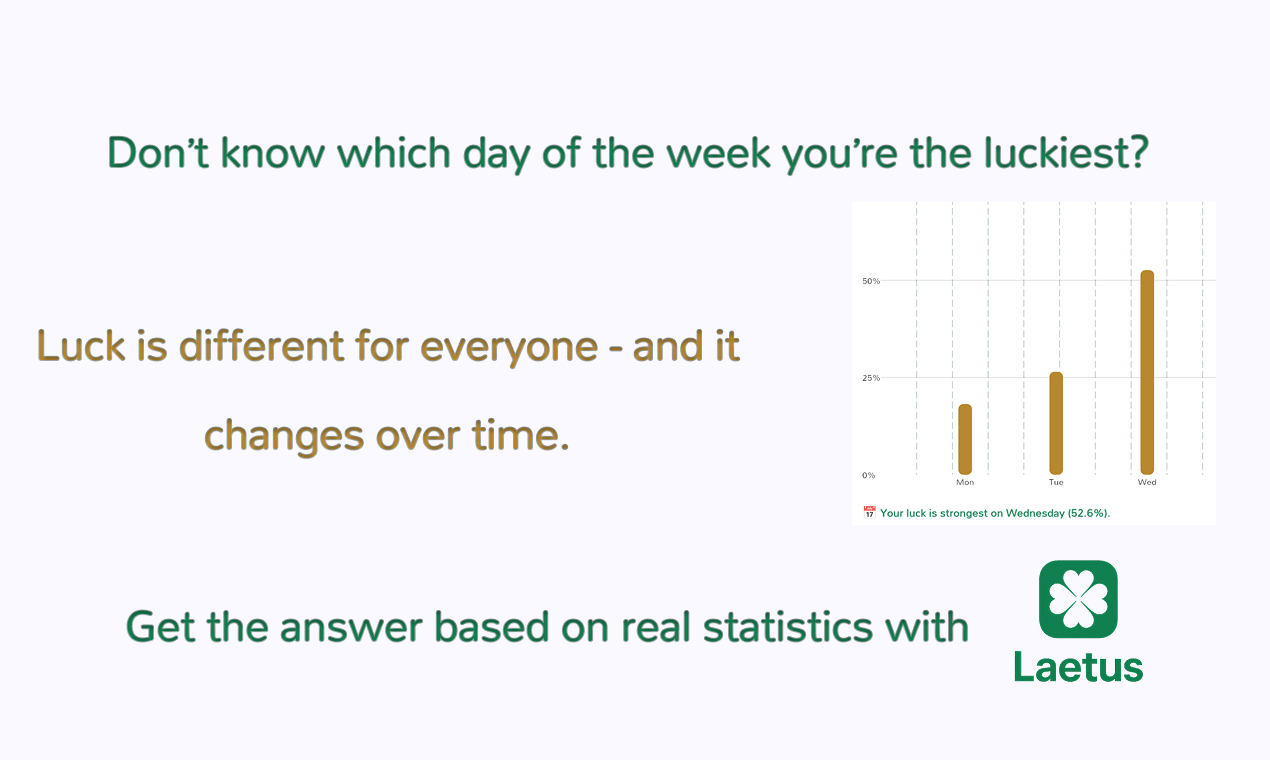 Don't know which day of the week you're the luckiest?

Luck is different for everyone - and it changes over time.

50%
25%
0%
Mon
Tue
Wed

📅 Your luck is strongest on Wednesday (52.6%).

Get the answer based on real statistics with

Laetus